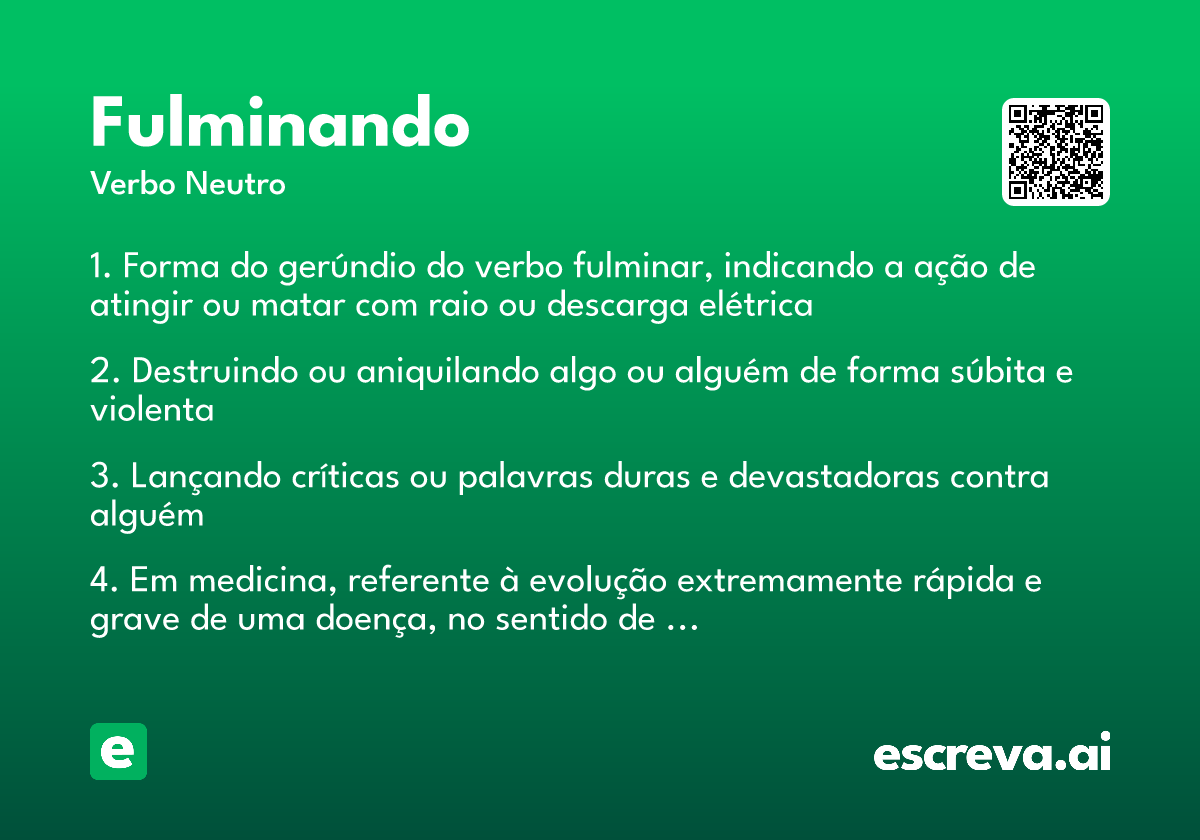 Fulminando
Verbo Neutro

1. Forma do gerúndio do verbo fulminar, indicando a ação de atingir ou matar com raio ou descarga elétrica

2. Destruindo ou aniquilando algo ou alguém de forma súbita e violenta

3. Lançando críticas ou palavras duras e devastadoras contra alguém

4. Em medicina, referente à evolução extremamente rápida e grave de uma doença, no sentido de ...

e

escreva.ai